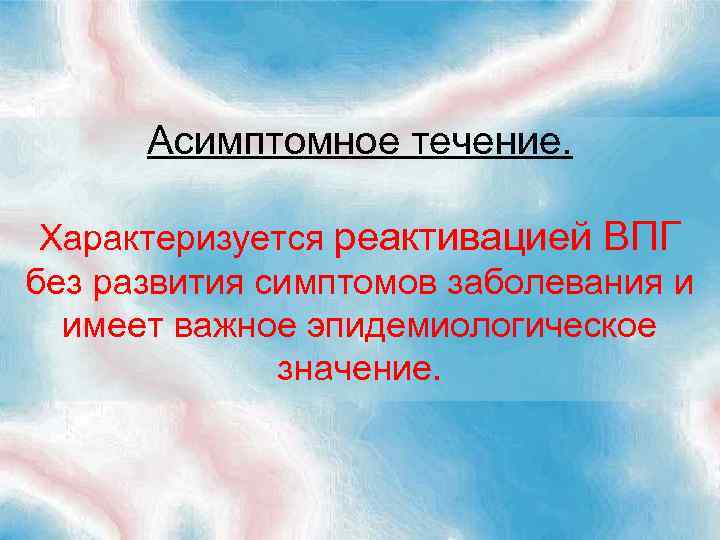 Асимптомное течение.

Характеризуется реактивацией ВПГ без развития симптомов заболевания и имеет важное эпидемиологическое значение.